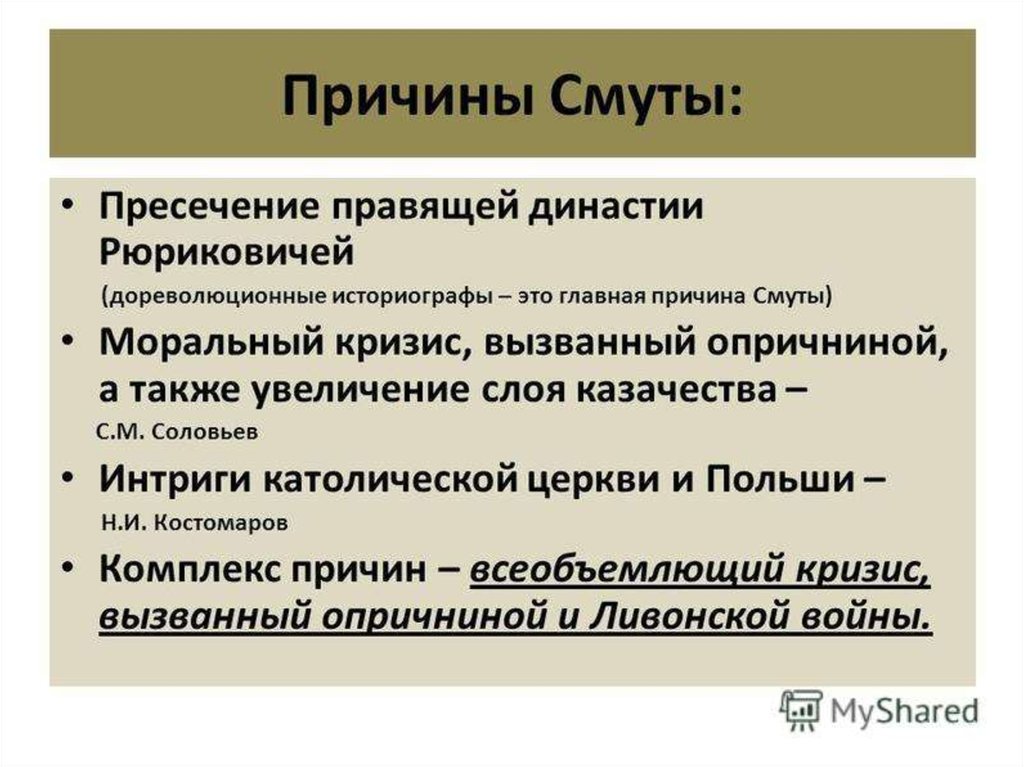 Причины Смуты:

• Пресечение правящей династии Рюриковичей

(дореволюционные историографы – это главная причина Смуты)

• Моральный кризис, вызванный опричниной, а также увеличение слоя казачества –

С.М. Соловьев

• Интриги католической церкви и Польши –

Н.И. Костомаров

• Комплекс причин – всеобъемлющий кризис, вызванный опричниной и Ливонской войны.

MyShared